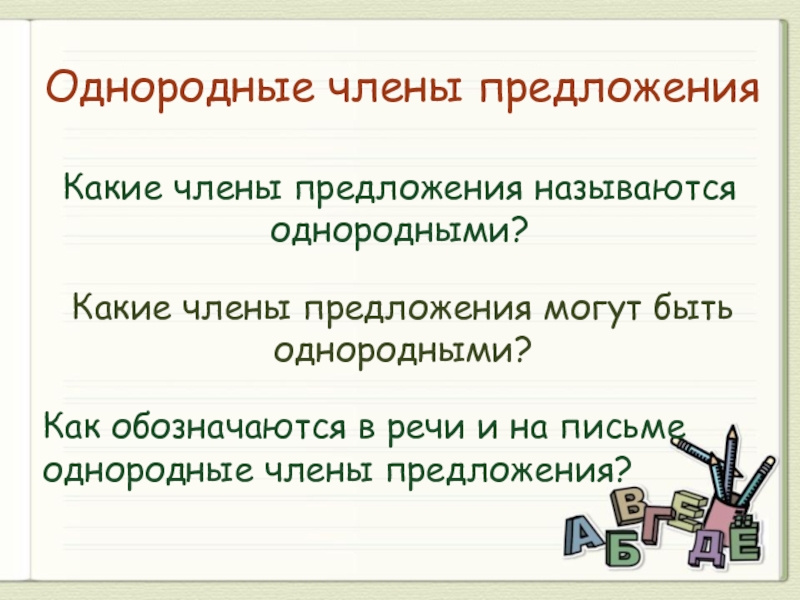 Однородные члены предложения

Какие члены предложения называются однородными?

Какие члены предложения могут быть однородными?

Как обозначаются в речи и на письме однородные члены предложения?

А Б В Г Д Е Ё